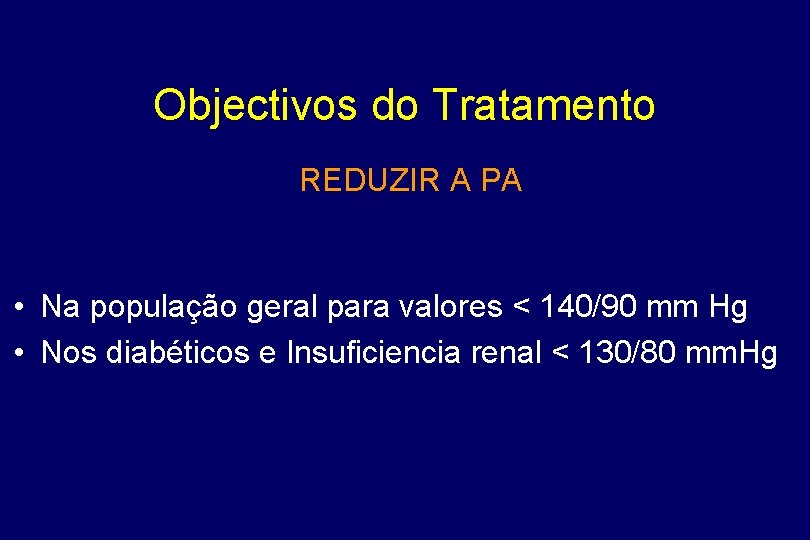 Objectivos do Tratamento

REDUZIR A PA

• Na população geral para valores < 140/90 mm Hg
• Nos diabéticos e Insuficiencia renal < 130/80 mmHg